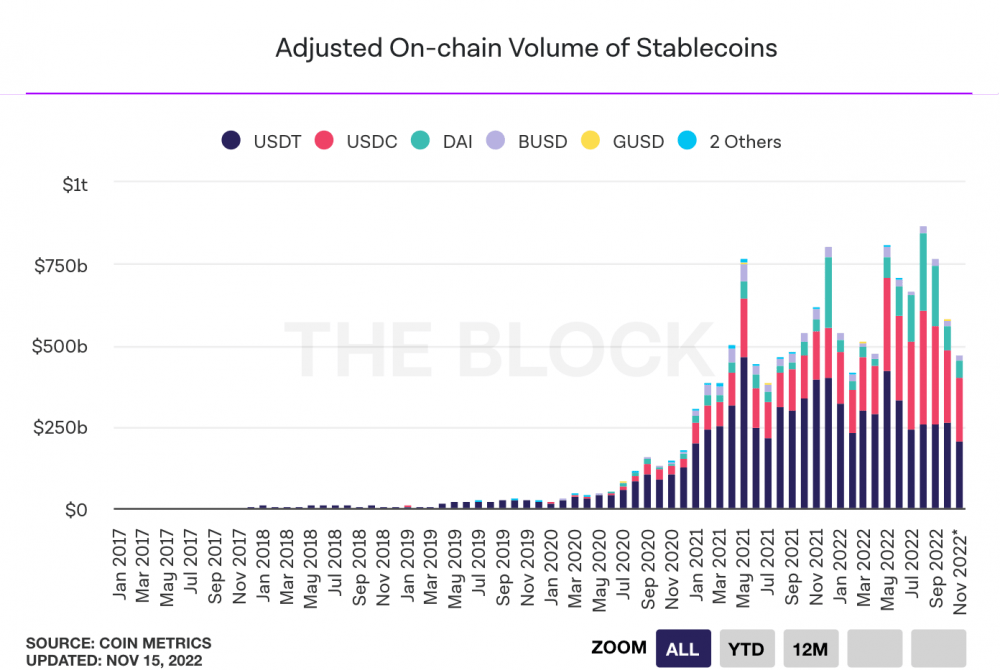 Adjusted On-chain Volume of Stablecoins

USDT USDC DAI BUSD GUSD 2 Others

$1t
$750b
$500b
$250b
$0

THE BLOCK

Jan 2017
Mar 2017
May 2017
Jul 2017
Sep 2017
Nov 2017
Jan 2018
Mar 2018
May 2018
Jul 2018
Sep 2018
Nov 2018
Jan 2019
Mar 2019
May 2019
Jul 2019
Sep 2019
Nov 2019
Jan 2020
Mar 2020
May 2020
Jul 2020
Sep 2020
Nov 2020
Jan 2021
Mar 2021
May 2021
Jul 2021
Sep 2021
Nov 2021
Jan 2022
Mar 2022
May 2022
Jul 2022
Sep 2022
Nov 2022*

SOURCE: COIN METRICS
UPDATED: NOV 15, 2022

ZOOM ALL YTD 12M